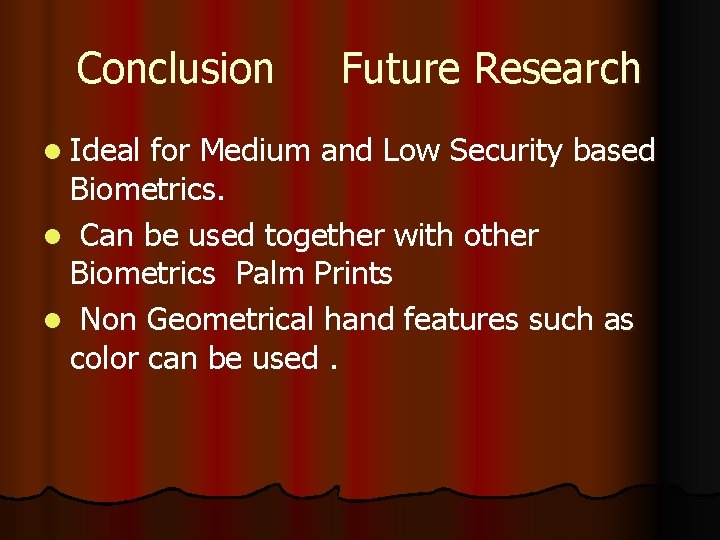 Conclusion Future Research

- Ideal for Medium and Low Security based Biometrics.
- Can be used together with other Biometrics Palm Prints
- Non Geometrical hand features such as color can be used .